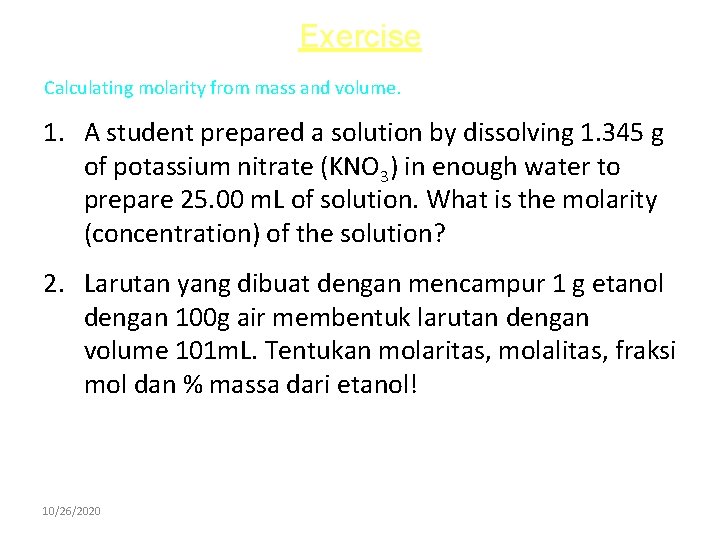 Exercise

Calculating molarity from mass and volume.

1. A student prepared a solution by dissolving 1.345 g of potassium nitrate ($KNO_3$) in enough water to prepare 25.00 mL of solution. What is the molarity (concentration) of the solution?

2. Larutan yang dibuat dengan mencampur 1 g etanol dengan 100g air membentuk larutan dengan volume 101mL. Tentukan molaritas, molalitas, fraksi mol dan % massa dari etanol!

10/26/2020